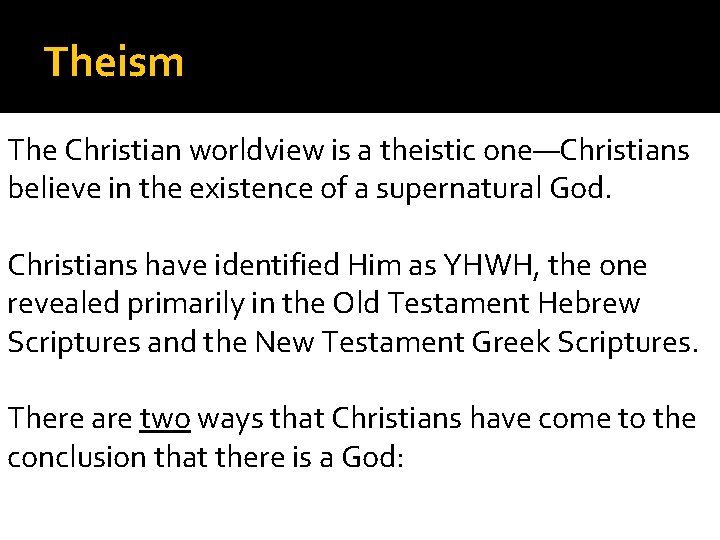 Theism

The Christian worldview is a theistic one—Christians believe in the existence of a supernatural God.

Christians have identified Him as YHWH, the one revealed primarily in the Old Testament Hebrew Scriptures and the New Testament Greek Scriptures.

There are two ways that Christians have come to the conclusion that there is a God: